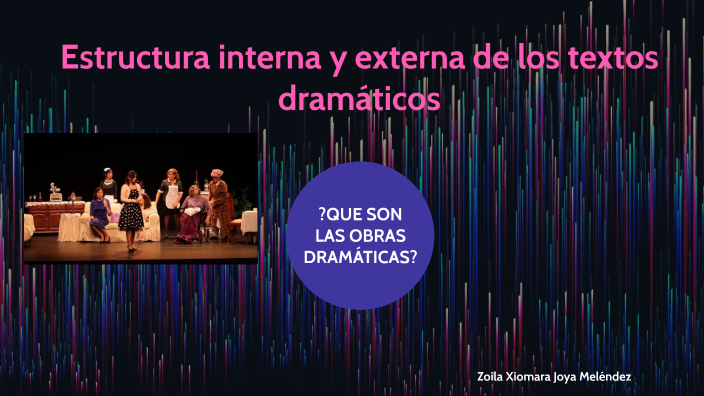 Estructura interna y externa de los textos dramáticos

?QUE SON LAS OBRAS DRAMÁTICAS?

Zoila Xiomara Joya Meléndez